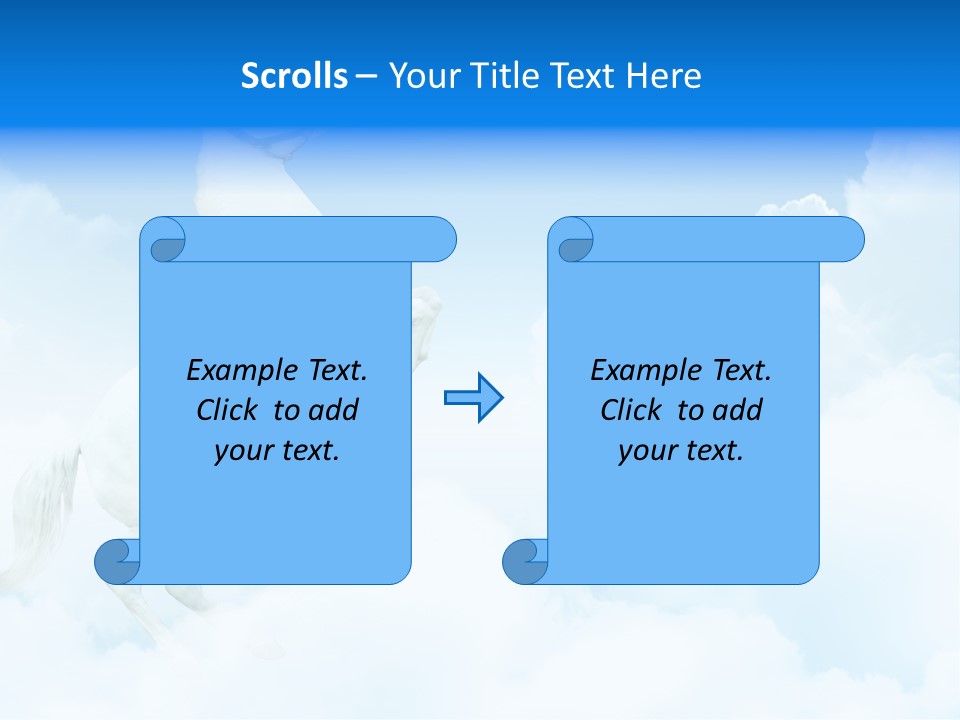 Scrolls – Your Title Text Here

Example Text. Click to add your text.

Example Text. Click to add your text.